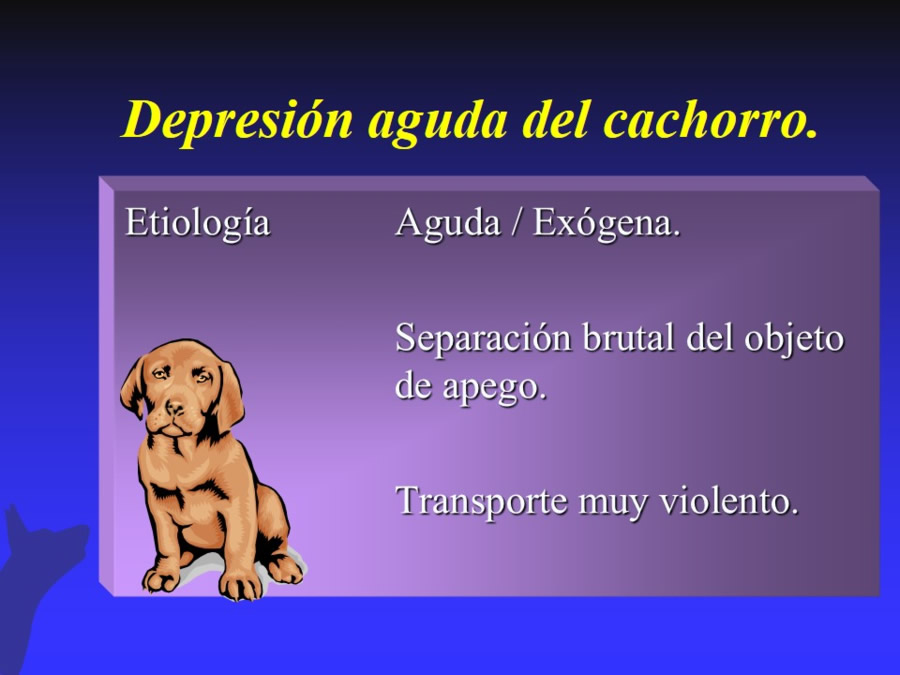 Depresión aguda del cachorro.

Etiología

Aguda / Exógena.

Separación brutal del objeto de apego.

Transporte muy violento.